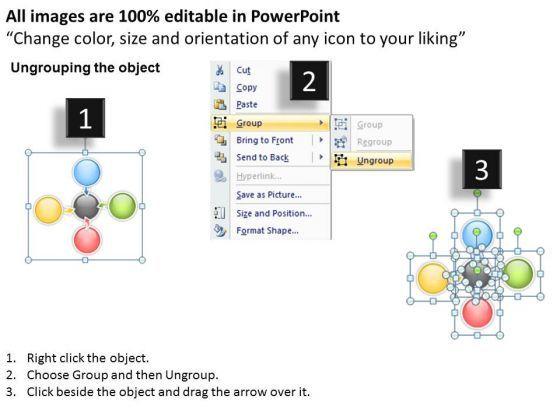 All images are 100% editable in PowerPoint
“Change color, size and orientation of any icon to your liking”

Ungrouping the object

1

2

Cut
Copy
Paste
Group
Bring to Front
Send to Back
Hyperlink...
Save as Picture...
Size and Position...
Format Shape...

Group
Regroup
Ungroup

3

1. Right click the object.
2. Choose Group and then Ungroup.
3. Click beside the object and drag the arrow over it.